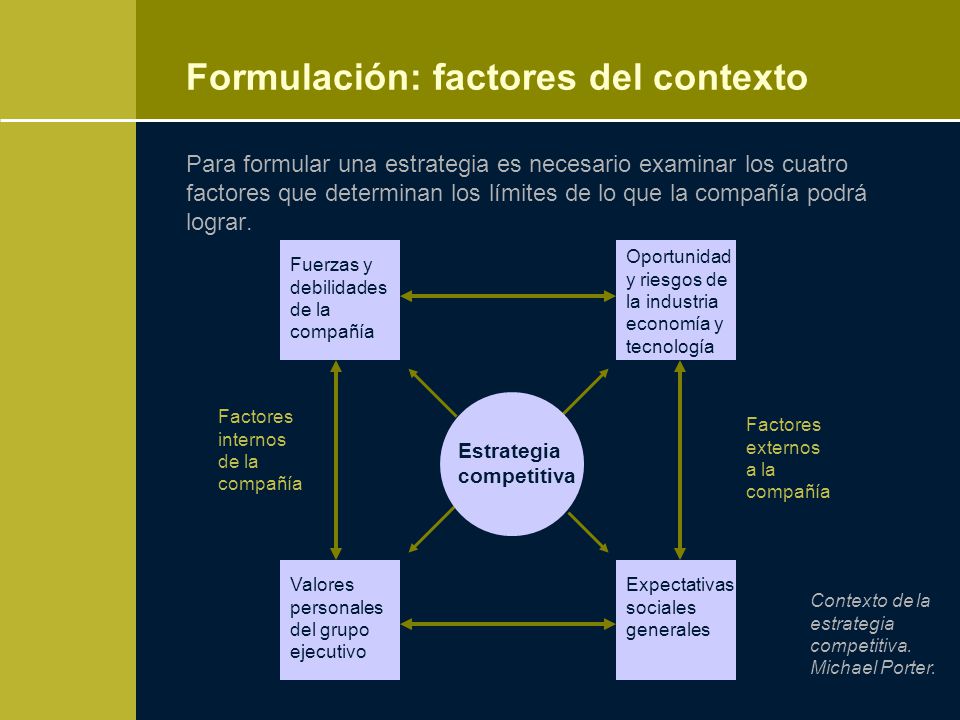 Formulación: factores del contexto

Para formular una estrategia es necesario examinar los cuatro factores que determinan los límites de lo que la compañía podrá lograr.

Fuerzas y debilidades de la compañía

Oportunidad y riesgos de la industria economía y tecnología

Factores internos de la compañía

Estrategia competitiva

Factores externos a la compañía

Valores personales del grupo ejecutivo

Expectativas sociales generales

Contexto de la estrategia competitiva. Michael Porter.